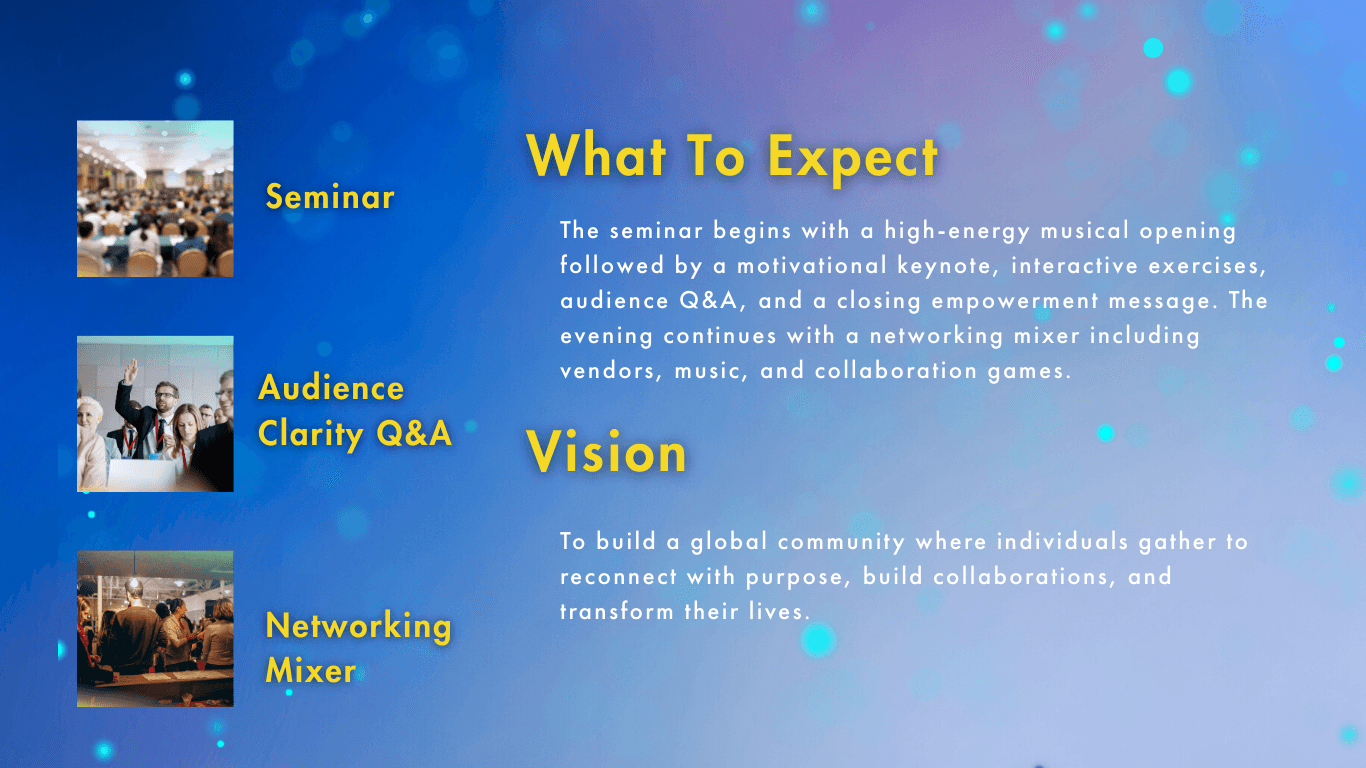 Seminar

Audience Clarity Q&A

Networking Mixer

What To Expect

The seminar begins with a high-energy musical opening followed by a motivational keynote, interactive exercises, audience Q&A, and a closing empowerment message. The evening continues with a networking mixer including vendors, music, and collaboration games.

Vision

To build a global community where individuals gather to reconnect with purpose, build collaborations, and transform their lives.